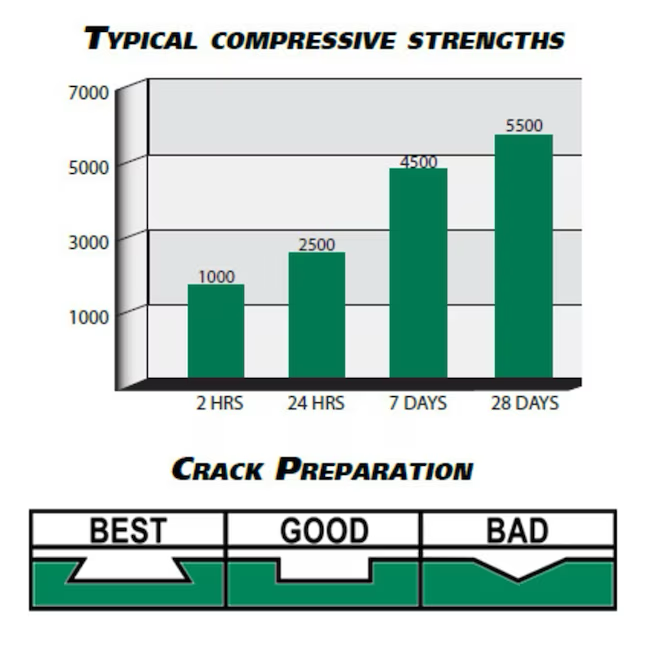 TYPICAL COMPRESSIVE STRENGTHS

7000
5000
3000
1000

1000
2500
4500
5500

2 HRS
24 HRS
7 DAYS
28 DAYS

CRACK PREPARATION

| BEST | GOOD | BAD |
|---|---|---|